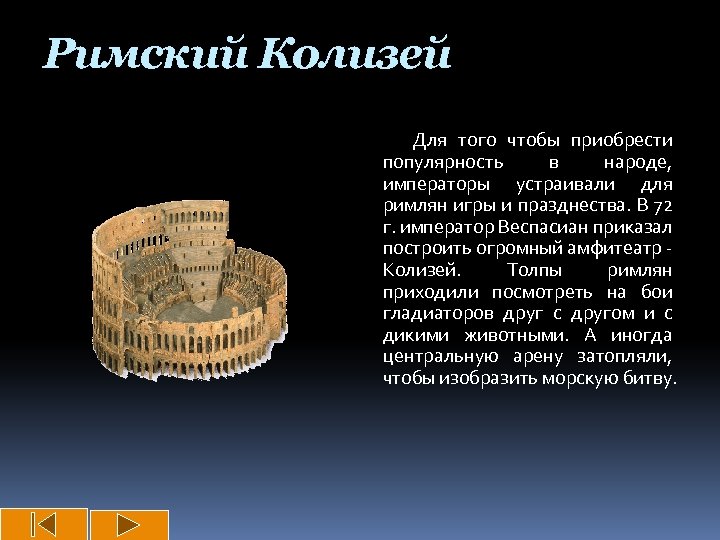 Римский Колизей

Для того чтобы приобрести популярность в народе, императоры устраивали для римлян игры и празднества. В 72 г. император Веспасиан приказал построить огромный амфитеатр - Колизей. Толпы римлян приходили посмотреть на бои гладиаторов друг с другом и с дикими животными. А иногда центральную арену затопляли, чтобы изобразить морскую битву.